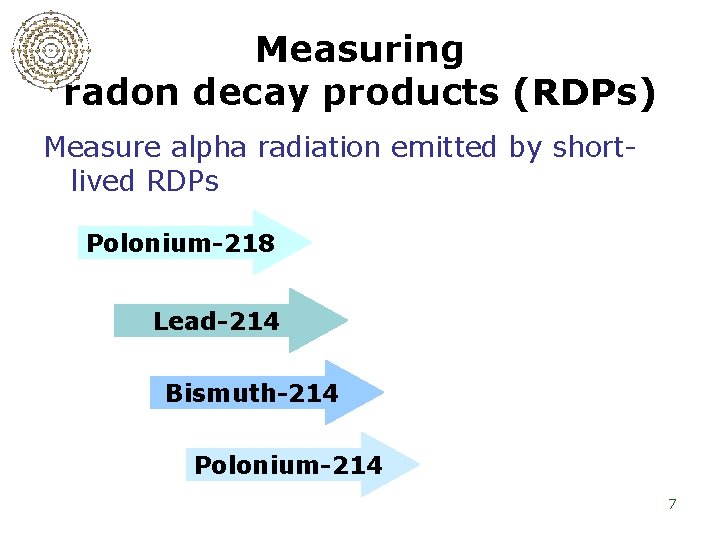 Measuring
radon decay products (RDPs)

Measure alpha radiation emitted by short-lived RDPs

Polonium-218

Lead-214

Bismuth-214

Polonium-214

7